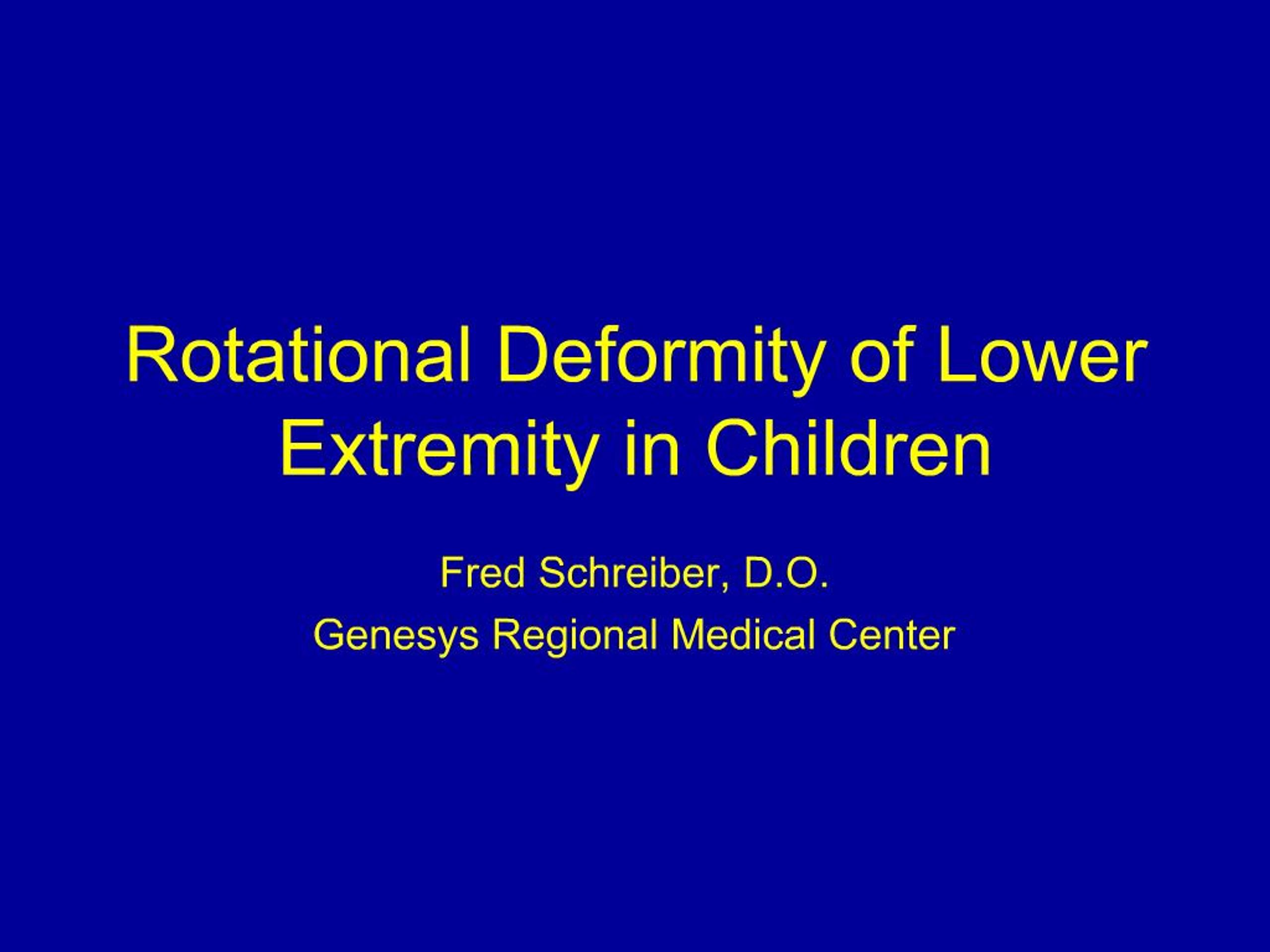 Rotational Deformity of Lower Extremity in Children

Fred Schreiber, D.O.

Genesys Regional Medical Center